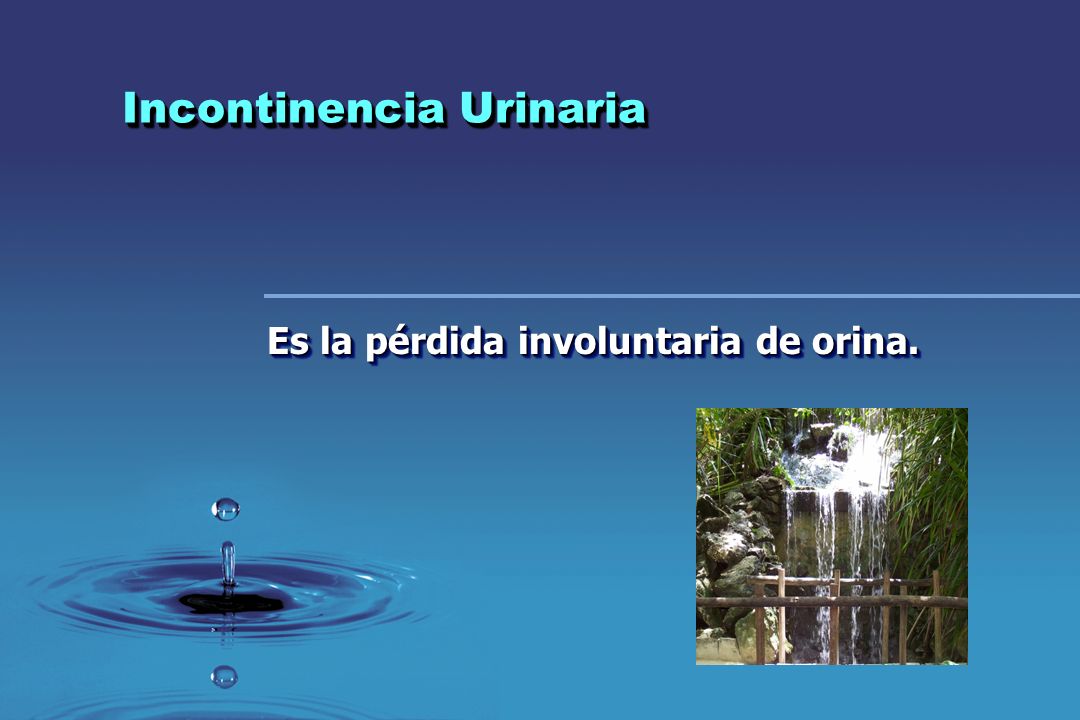 Incontinencia Urinaria

Es la pérdida involuntaria de orina.